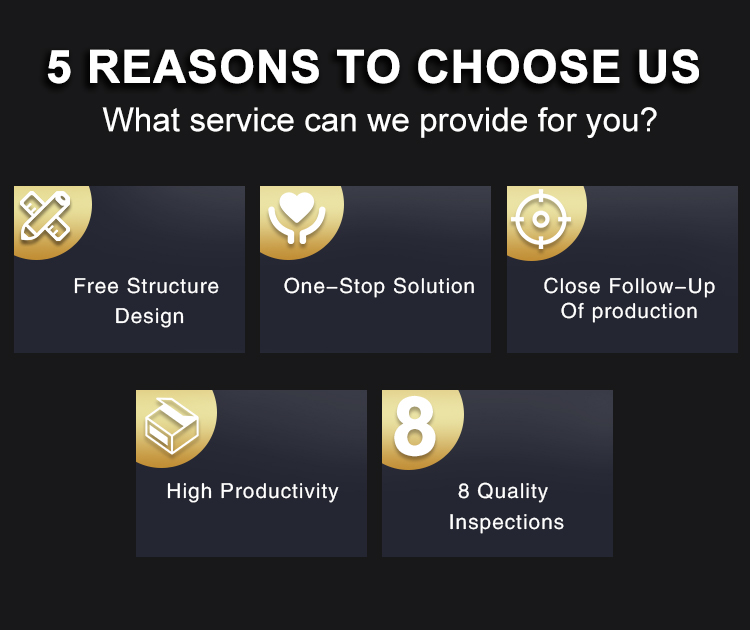 5 REASONS TO CHOOSE US

What service can we provide for you?

Free Structure Design

One-Stop Solution

Close Follow-Up Of production

High Productivity

8

8 Quality Inspections